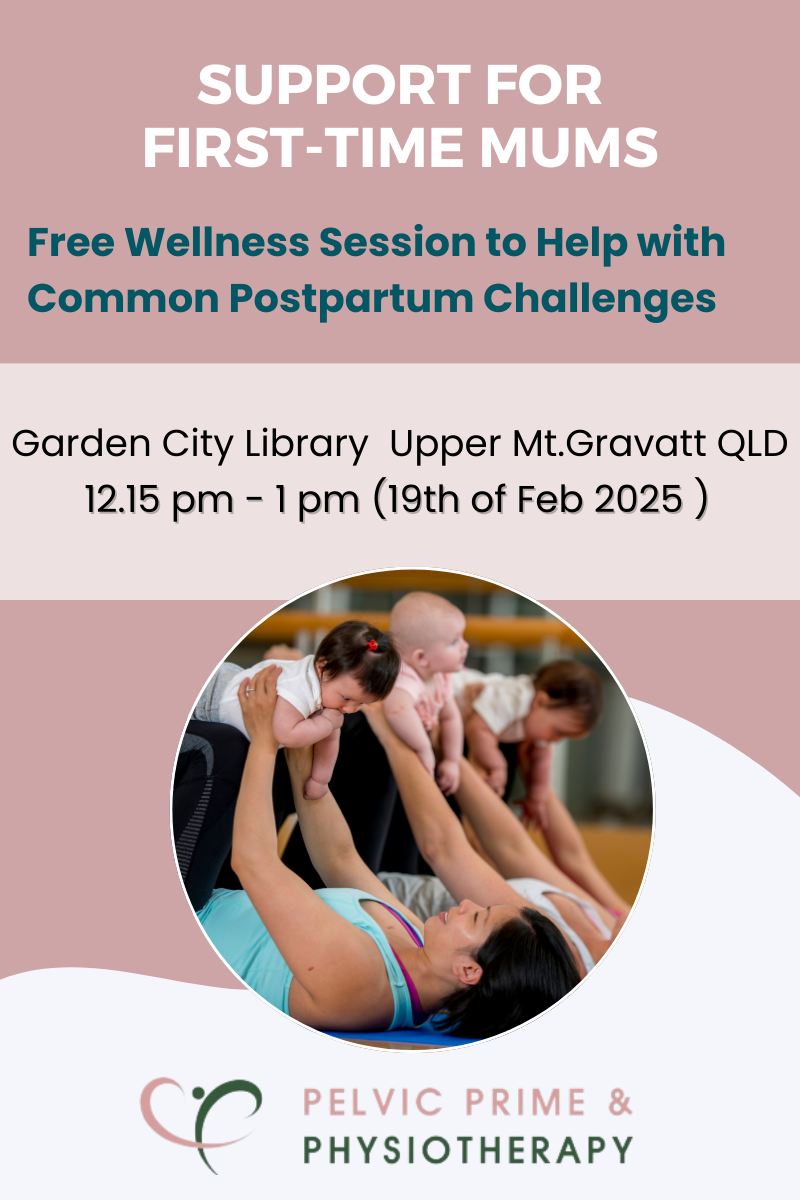 SUPPORT FOR FIRST-TIME MUMS

Free Wellness Session to Help with Common Postpartum Challenges

Garden City Library Upper Mt.Gravatt QLD
12.15 pm - 1 pm (19th of Feb 2025 )

PELVIC PRIME &
PHYSIOTHERAPY